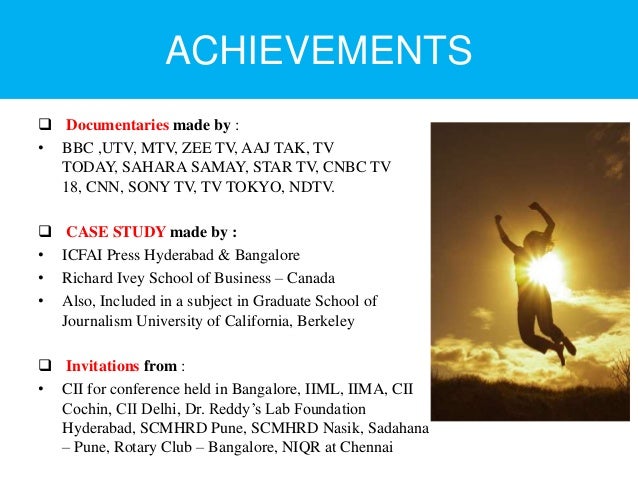 ACHIEVEMENTS

❑ Documentaries made by :

• BBC ,UTV, MTV, ZEE TV, AAJ TAK, TV TODAY, SAHARA SAMAY, STAR TV, CNBC TV 18, CNN, SONY TV, TV TOKYO, NDTV.

❑ CASE STUDY made by :

• ICFAI Press Hyderabad & Bangalore

• Richard Ivey School of Business – Canada

• Also, Included in a subject in Graduate School of Journalism University of California, Berkeley

❑ Invitations from :

• CII for conference held in Bangalore, IIML, IIMA, CII Cochin, CII Delhi, Dr. Reddy's Lab Foundation Hyderabad, SCMHRD Pune, SCMHRD Nasik, Sadahana – Pune, Rotary Club – Bangalore, NIQR at Chennai